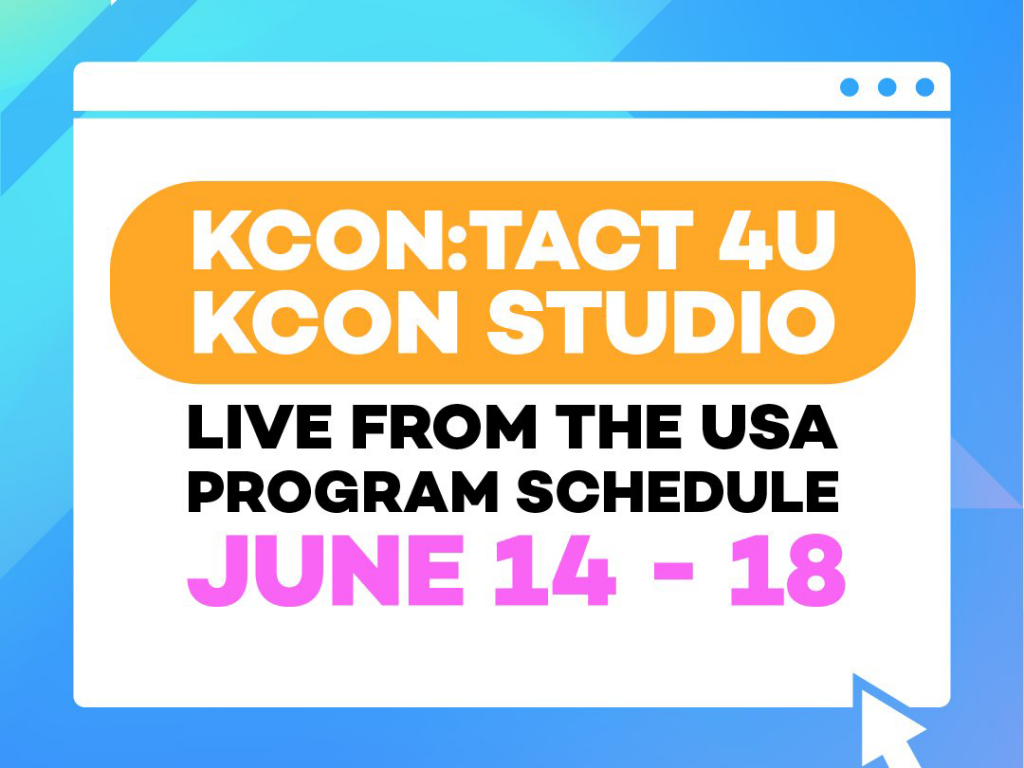 KCON:TACT 4U
KCON STUDIO

LIVE FROM THE USA
PROGRAM SCHEDULE
JUNE 14 - 18